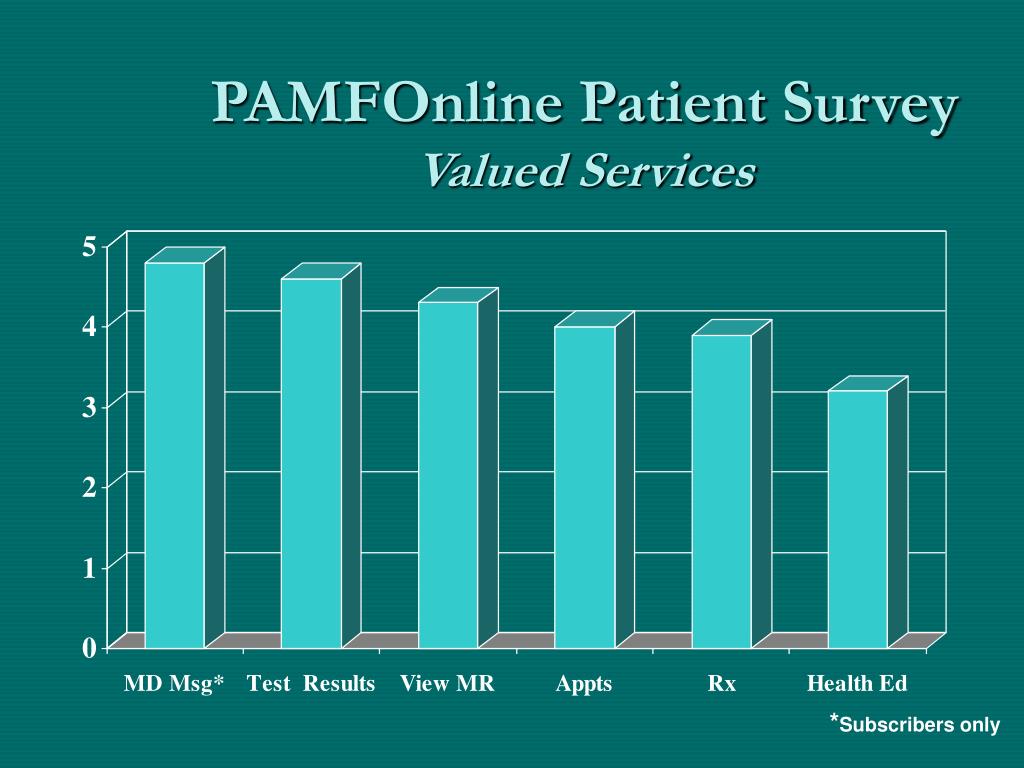 PAMFOnline Patient Survey

Valued Services

5
4
3
2
1
0

MD Msg* Test Results View MR Appts Rx Health Ed

*Subscribers only